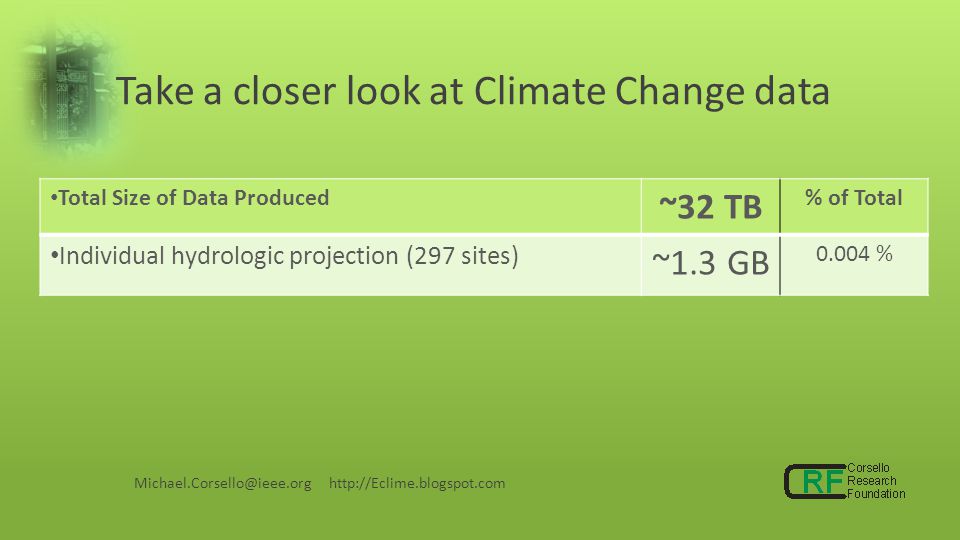 Take a closer look at Climate Change data

| •Total Size of Data Produced | ~32 TB | % of Total |
|---|---|---|
| •Individual hydrologic projection (297 sites) | ~1.3 GB | 0.004 % |

Michael.Corsello@ieee.org http://Eclime.blogspot.com

CRF Corsello Research Foundation